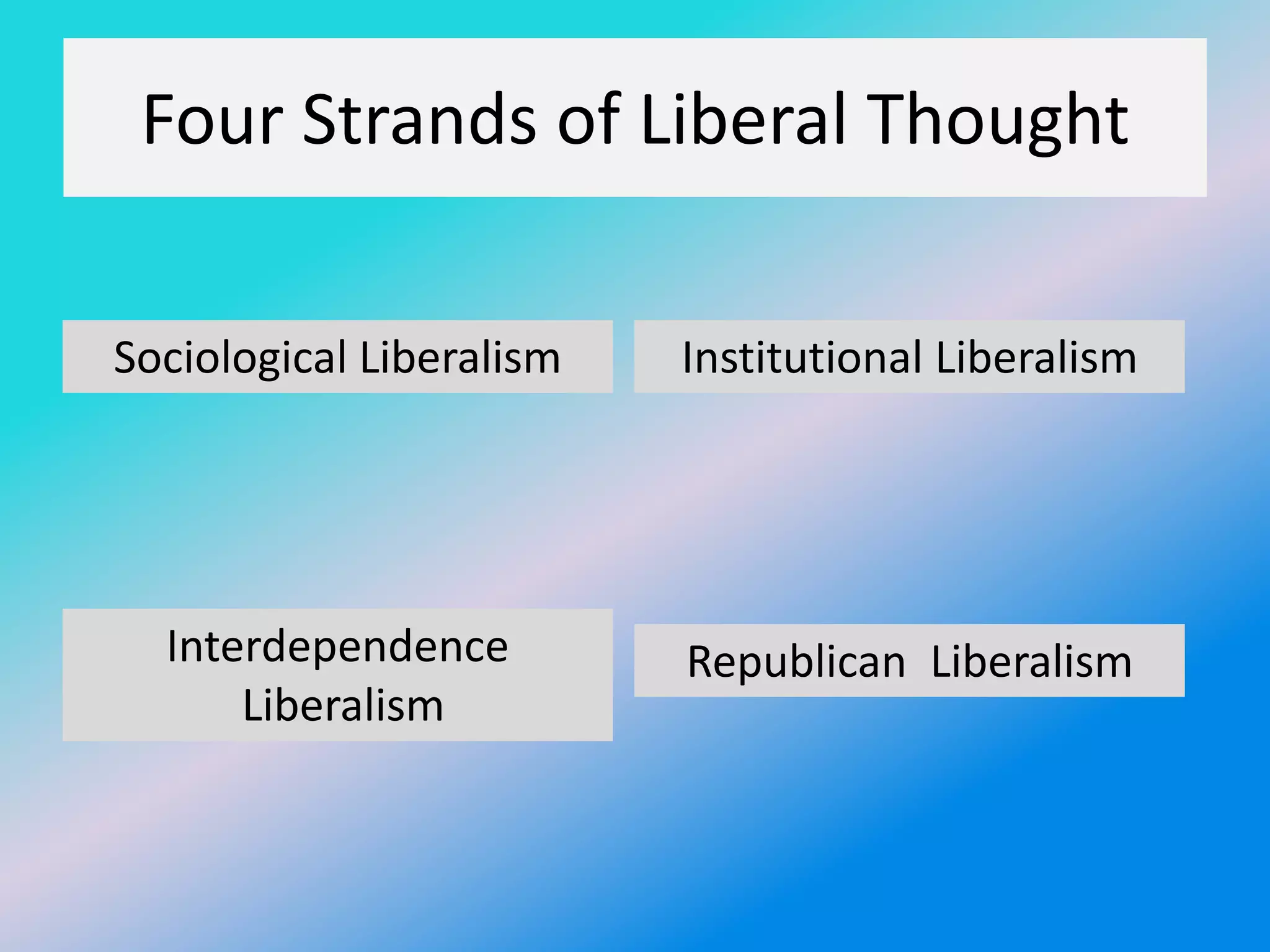 Four Strands of Liberal Thought

Sociological Liberalism

Institutional Liberalism

Interdependence Liberalism

Republican Liberalism